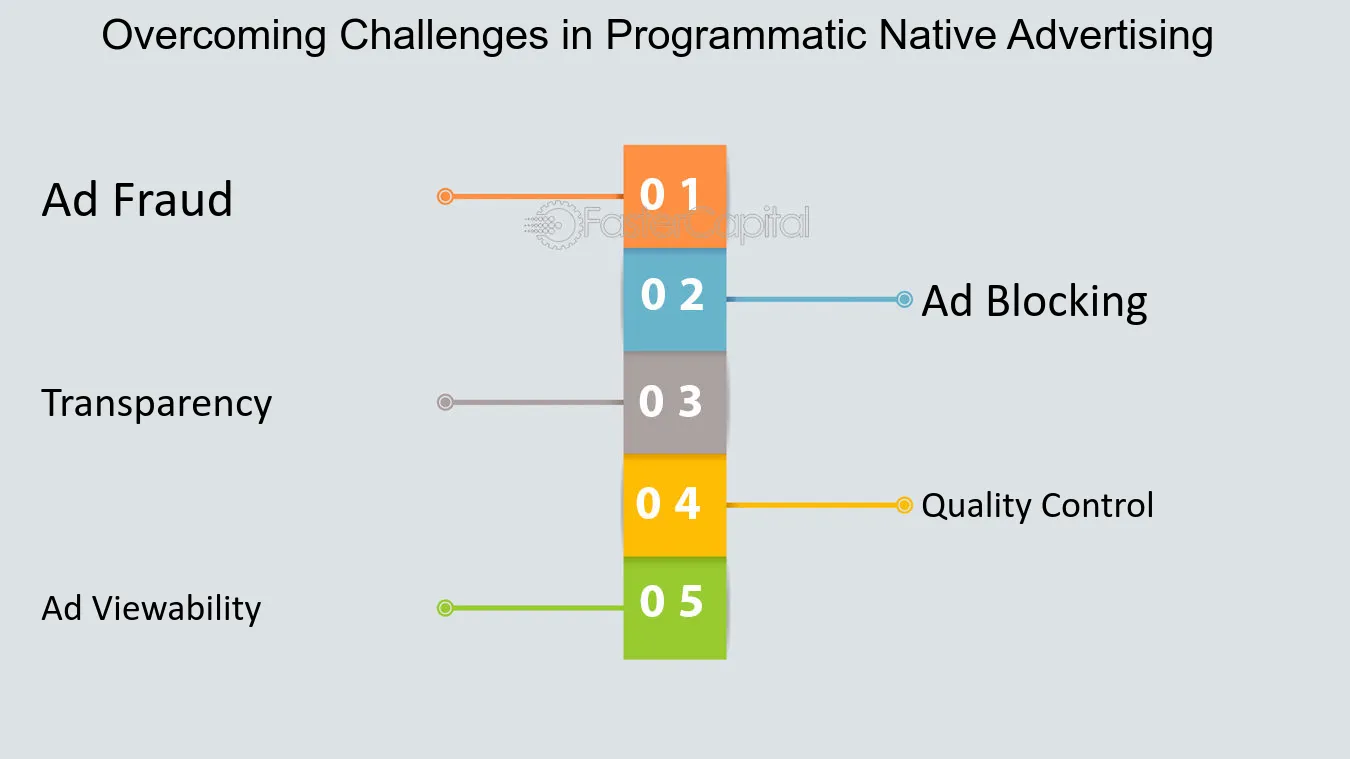 Overcoming Challenges in Programmatic Native Advertising

Ad Fraud

0 1

FasterCapital

0 2

Ad Blocking

Transparency

0 3

0 4

Quality Control

Ad Viewability

0 5